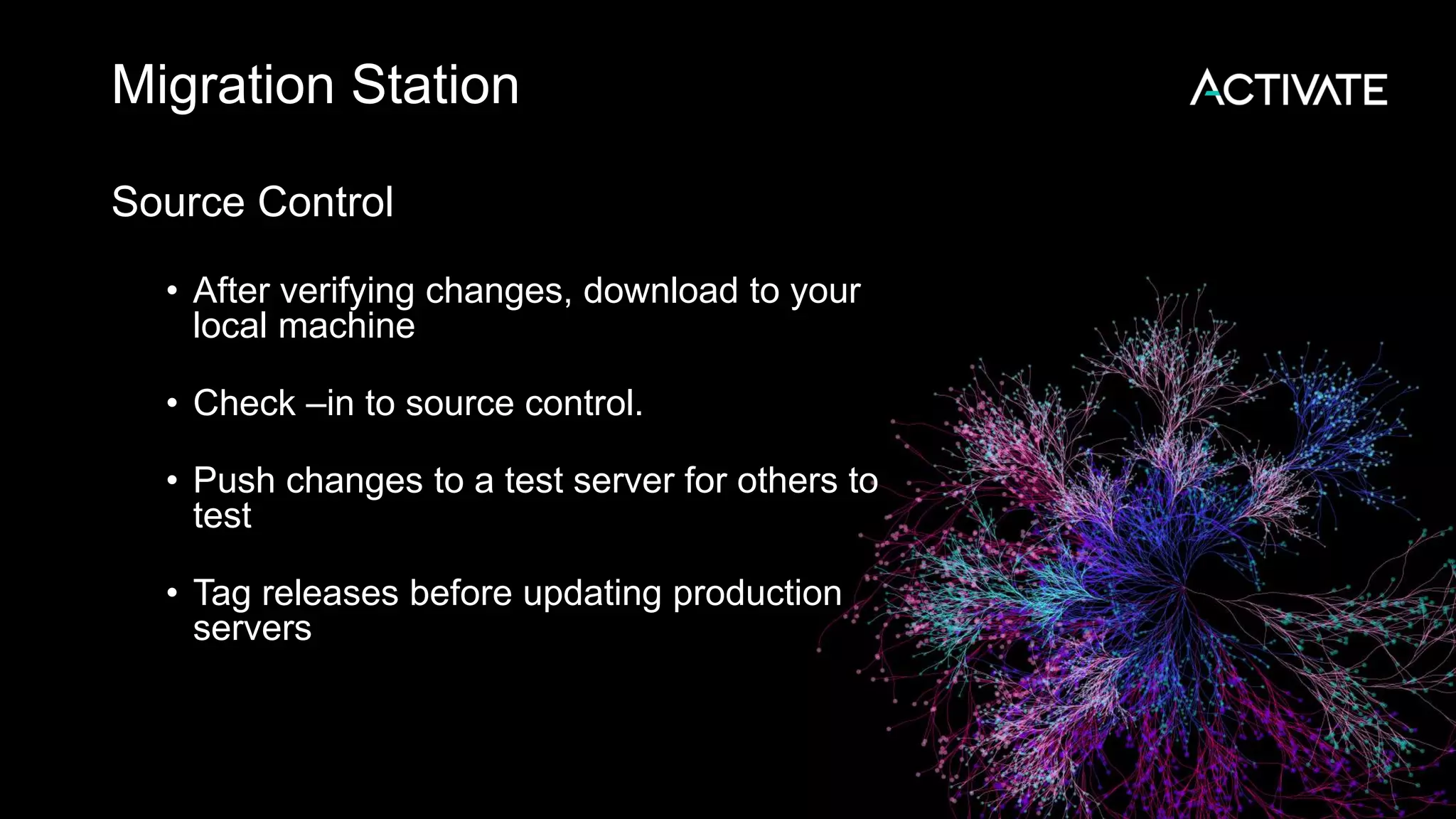 Migration Station

ACTIVATE

Source Control

• After verifying changes, download to your local machine

• Check –in to source control.

• Push changes to a test server for others to test

• Tag releases before updating production servers